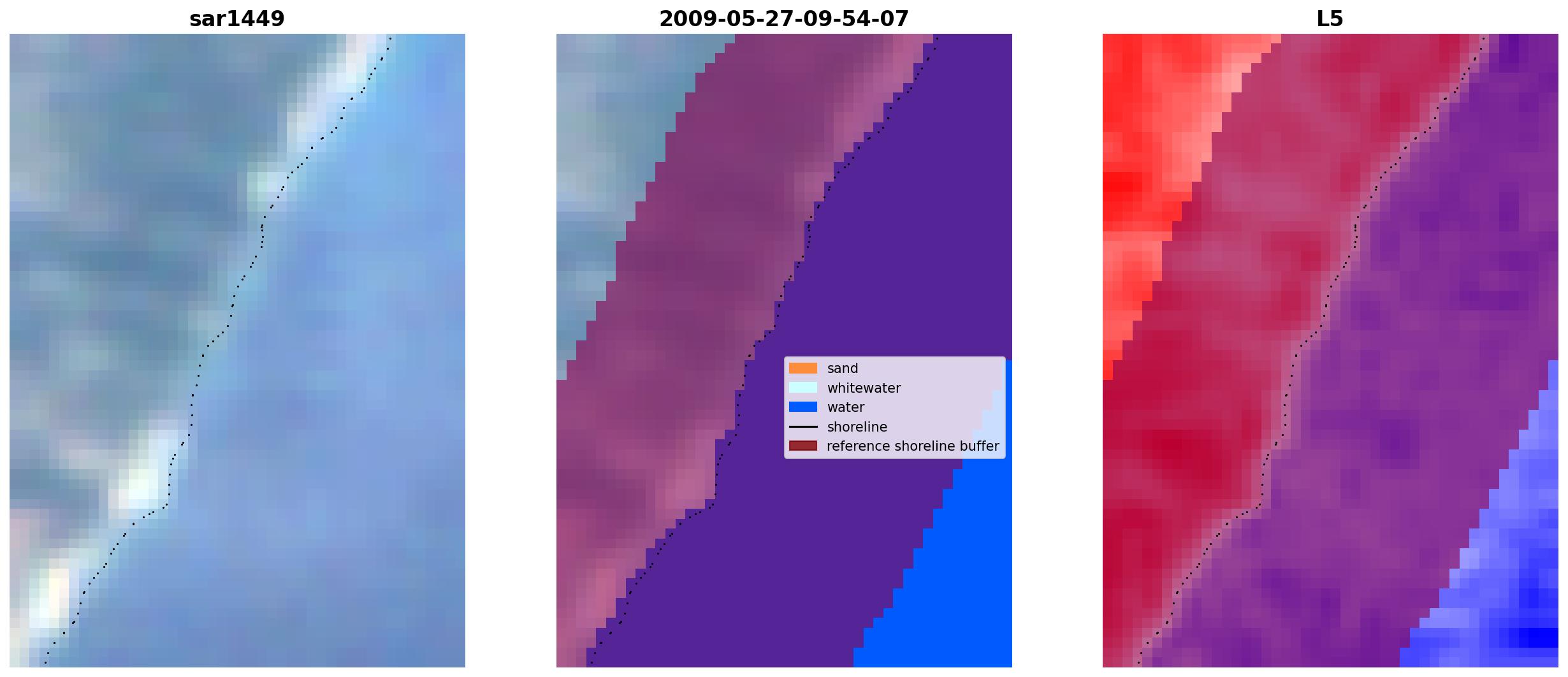 sar1449

2009-05-27-09-54-07

sand
whitewater
water
shoreline
reference shoreline buffer

L5